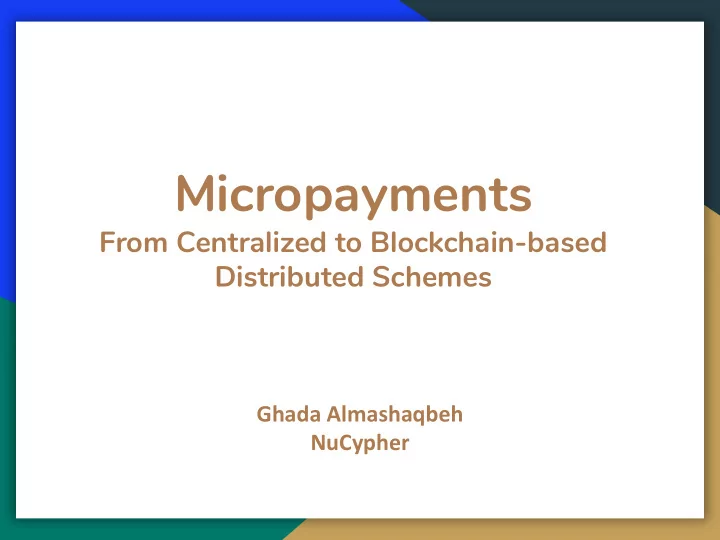 Micropayments
From Centralized to Blockchain-based Distributed Schemes

Ghada Almashaqbeh
NuCypher